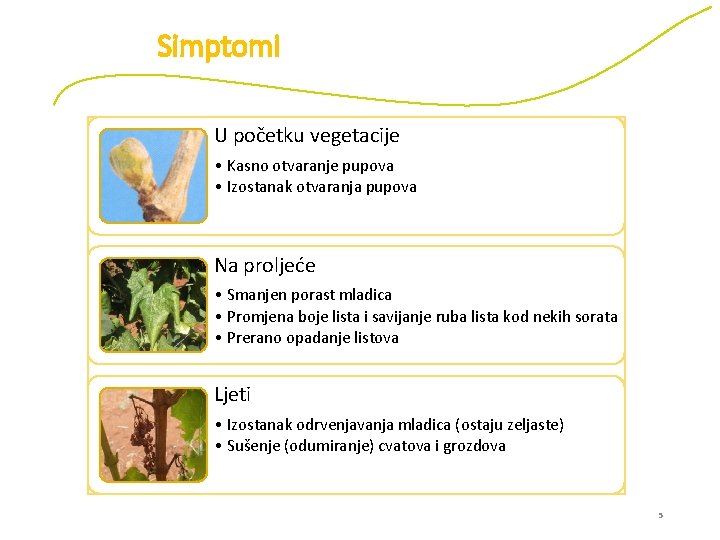 Simptomi

U početku vegetacije

• Kasno otvaranje pupova
• Izostanak otvaranja pupova

Na proljeće

• Smanjen porast mladica
• Promjena boje lista i savijanje ruba lista kod nekih sorata
• Prerano opadanje listova

Ljeti

• Izostanak odrvenjavanja mladica (ostaju zeljaste)
• Sušenje (odumiranje) cvatova i grozdova

5